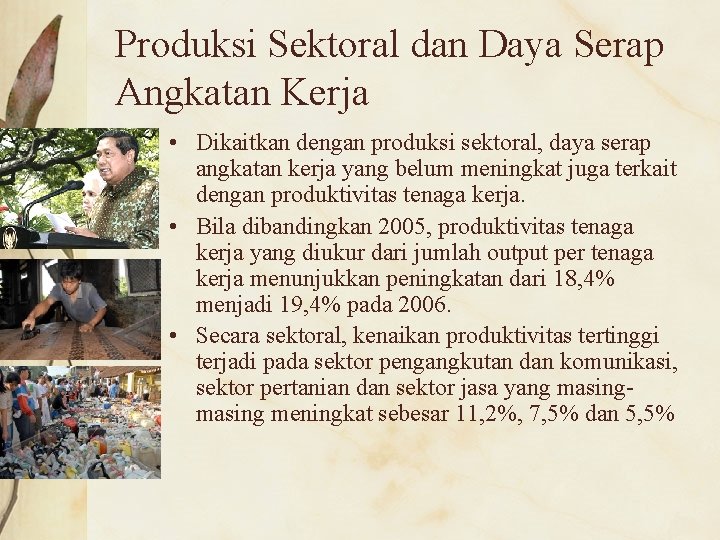 Produksi Sektoral dan Daya Serap Angkatan Kerja

• Dikaitkan dengan produksi sektoral, daya serap angkatan kerja yang belum meningkat juga terkait dengan produktivitas tenaga kerja.
• Bila dibandingkan 2005, produktivitas tenaga kerja yang diukur dari jumlah output per tenaga kerja menunjukkan peningkatan dari 18,4% menjadi 19,4% pada 2006.
• Secara sektoral, kenaikan produktivitas tertinggi terjadi pada sektor pengangkutan dan komunikasi, sektor pertanian dan sektor jasa yang masing-masing meningkat sebesar 11,2%, 7,5% dan 5,5%